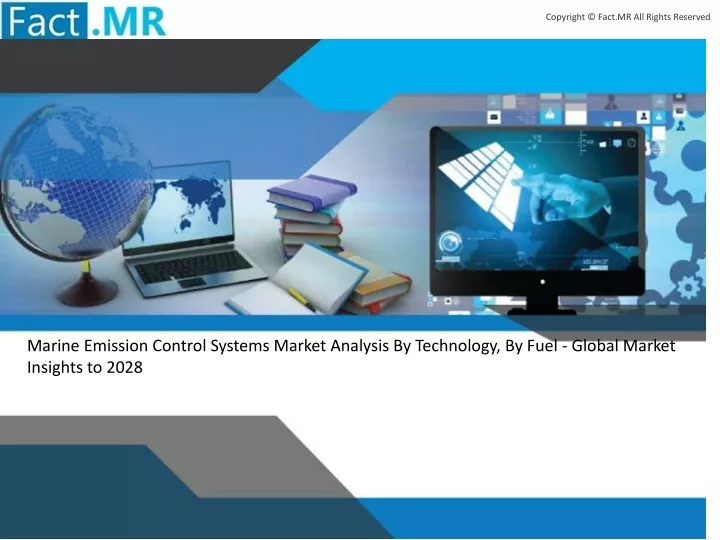 Fact.MR

Copyright © Fact.MR All Rights Reserved

Marine Emission Control Systems Market Analysis By Technology, By Fuel - Global Market Insights to 2028